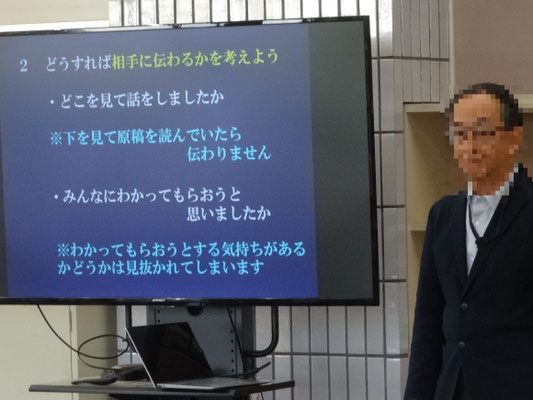 2　どうすれば相手に伝わるかを考えよう

・どこを見て話をしましたか

※下を見て原稿を読んでいたら伝わりません

・みんなにわかってもらおうと思いましたか

※わかってもらおうとする気持ちがあるかどうかは見抜かれてしまいます